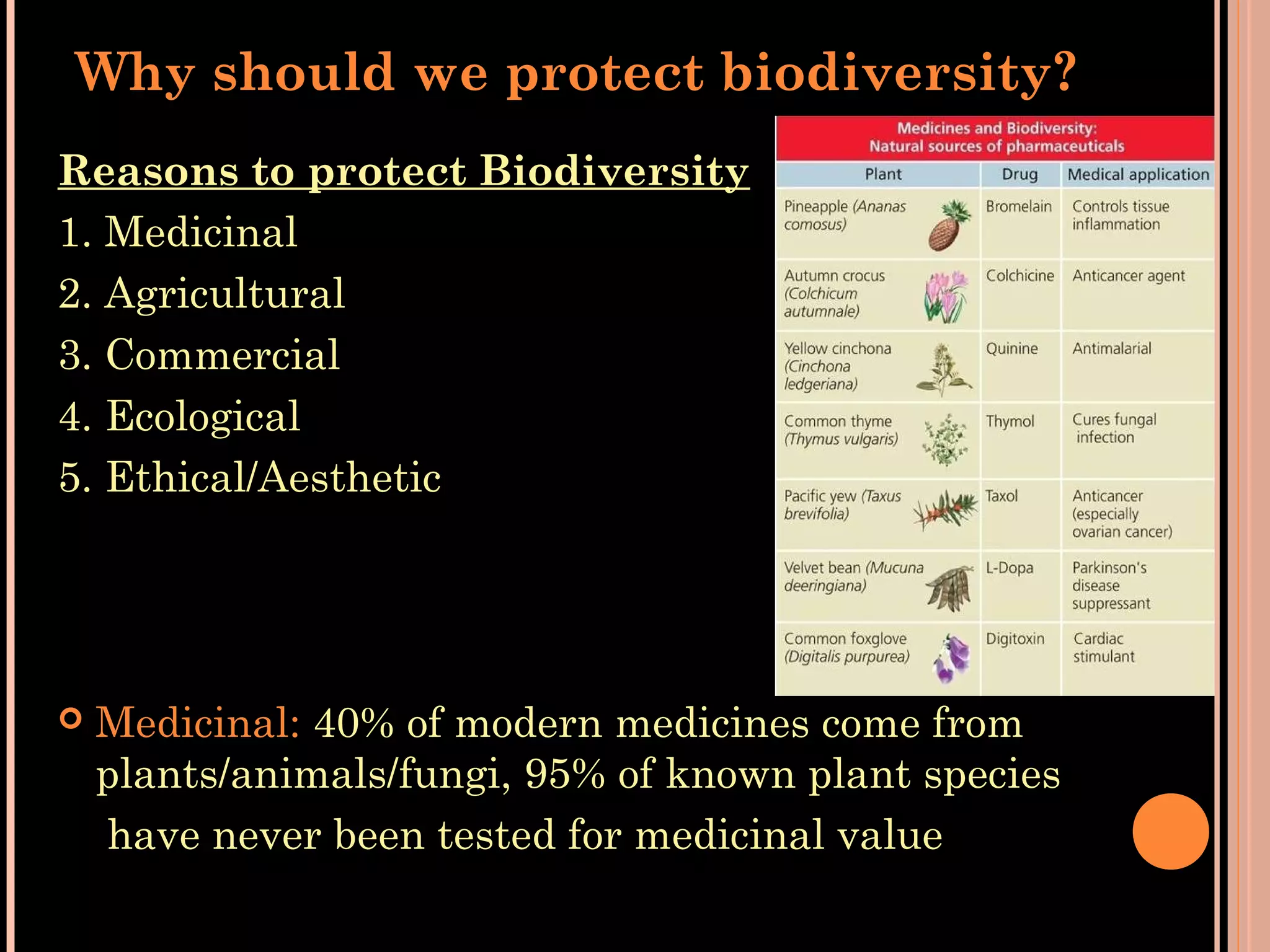 Why should we protect biodiversity?

Reasons to protect Biodiversity

1. Medicinal
2. Agricultural
3. Commercial
4. Ecological
5. Ethical/Aesthetic

Medicines and Biodiversity:
Natural sources of pharmaceuticals

| Plant | Drug | Medical application |
|---|---|---|
| Pineapple (Ananas comosus) | Bromelain | Controls tissue inflammation |
| Autumn crocus (Colchicum autumnale) | Colchicine | Anticancer agent |
| Yellow cinchona (Cinchona ledgeriana) | Quinine | Antimalarial |
| Common thyme (Thymus vulgaris) | Thymol | Cures fungal infection |
| Pacific yew (Taxus brevifolia) | Taxol | Anticancer (especially ovarian cancer) |
| Velvet bean (Mucuna deeringiana) | L-Dopa | Parkinson's disease suppressant |
| Common foxglove (Digitalis purpurea) | Digitoxin | Cardiac stimulant |

Medicinal: 40% of modern medicines come from plants/animals/fungi, 95% of known plant species have never been tested for medicinal value